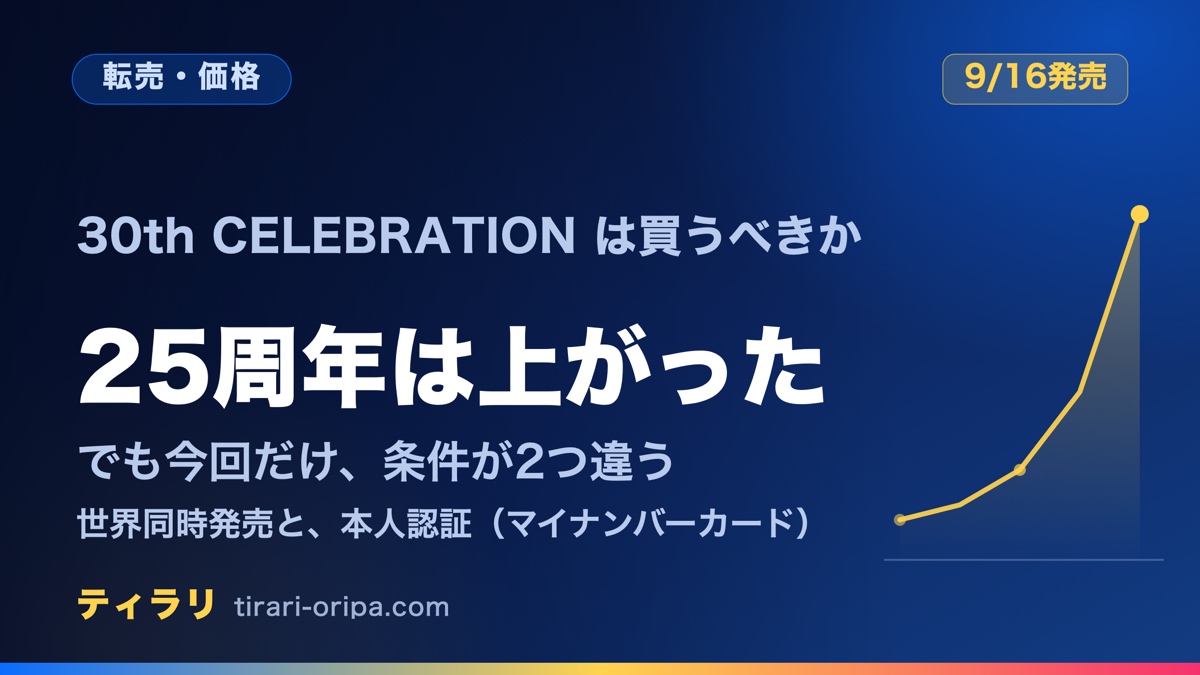 転売・価格

9/16発売

30th CELEBRATION は買うべきか

25周年は上がった

でも今回だけ、条件が2つ違う

世界同時発売と、本人認証（マイナンバーカード）

ティラリ tirari-oripa.com